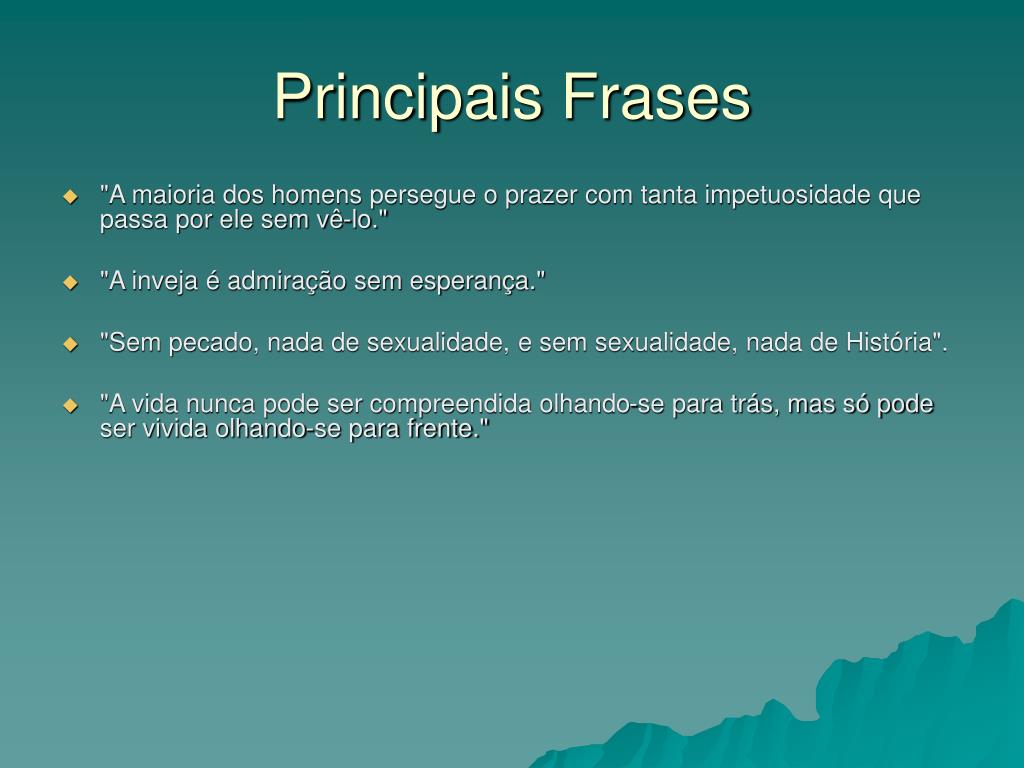 Principais Frases

"A maioria dos homens persegue o prazer com tanta impetuosidade que passa por ele sem vê-lo."

"A inveja é admiração sem esperança."

"Sem pecado, nada de sexualidade, e sem sexualidade, nada de História".

"A vida nunca pode ser compreendida olhando-se para trás, mas só pode ser vivida olhando-se para frente."